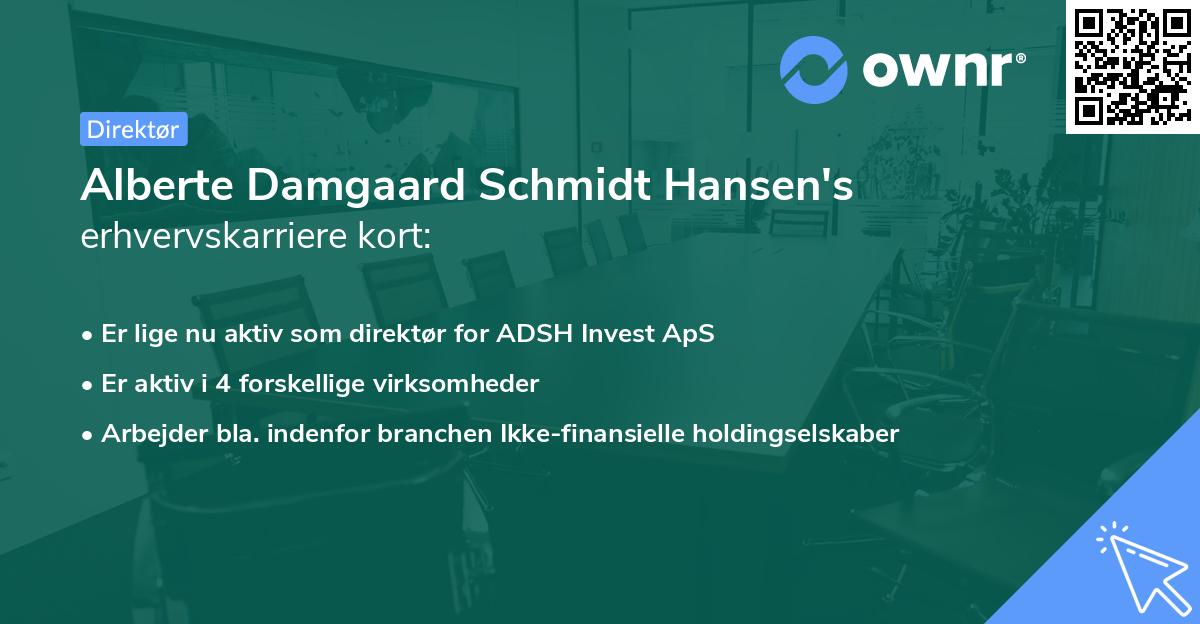 ownr®

Direktør

Alberte Damgaard Schmidt Hansen's
erhvervskarriere kort:

• Er lige nu aktiv som direktør for ADSH Invest ApS
• Er aktiv i 4 forskellige virksomheder
• Arbejder bla. indenfor branchen Ikke-finansielle holdingselskaber